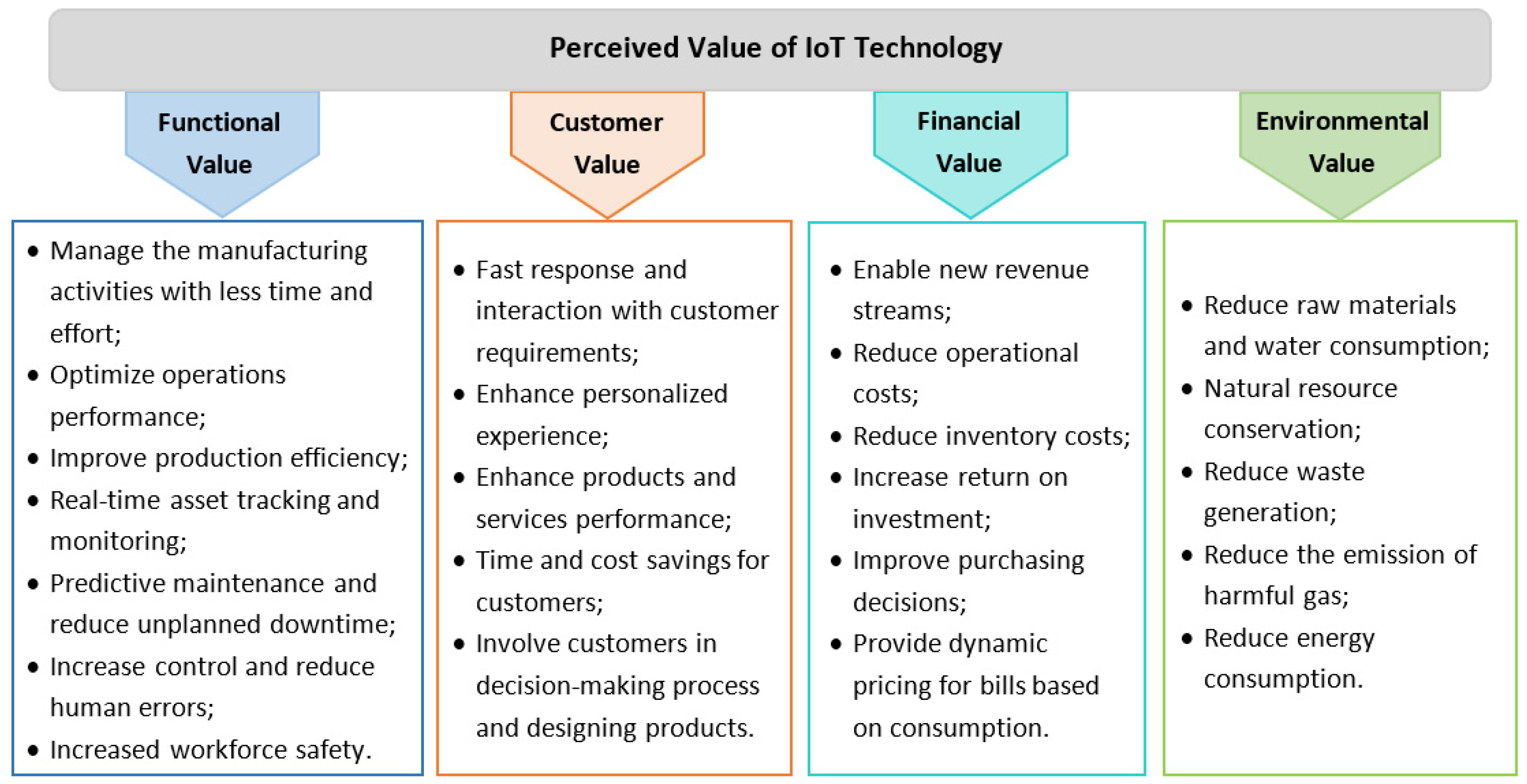 Perceived Value of IoT Technology

Functional Value

- Manage the manufacturing activities with less time and effort;
- Optimize operations performance;
- Improve production efficiency;
- Real-time asset tracking and monitoring;
- Predictive maintenance and reduce unplanned downtime;
- Increase control and reduce human errors;
- Increased workforce safety.

Customer Value

- Fast response and interaction with customer requirements;
- Enhance personalized experience;
- Enhance products and services performance;
- Time and cost savings for customers;
- Involve customers in decision-making process and designing products.

Financial Value

- Enable new revenue streams;
- Reduce operational costs;
- Reduce inventory costs;
- Increase return on investment;
- Improve purchasing decisions;
- Provide dynamic pricing for bills based on consumption.

Environmental Value

- Reduce raw materials and water consumption;
- Natural resource conservation;
- Reduce waste generation;
- Reduce the emission of harmful gas;
- Reduce energy consumption.